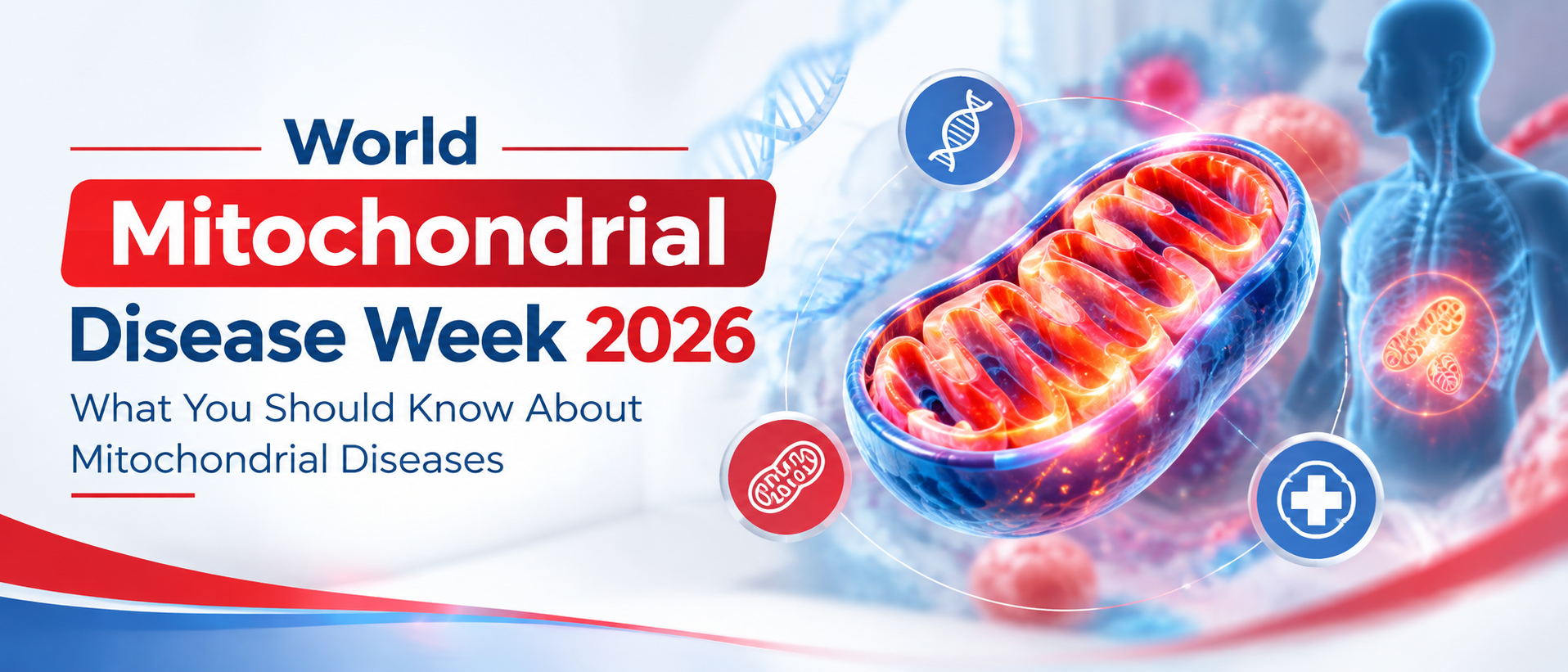 World
Mitochondrial
Disease Week 2026
What You Should Know About Mitochondrial Diseases